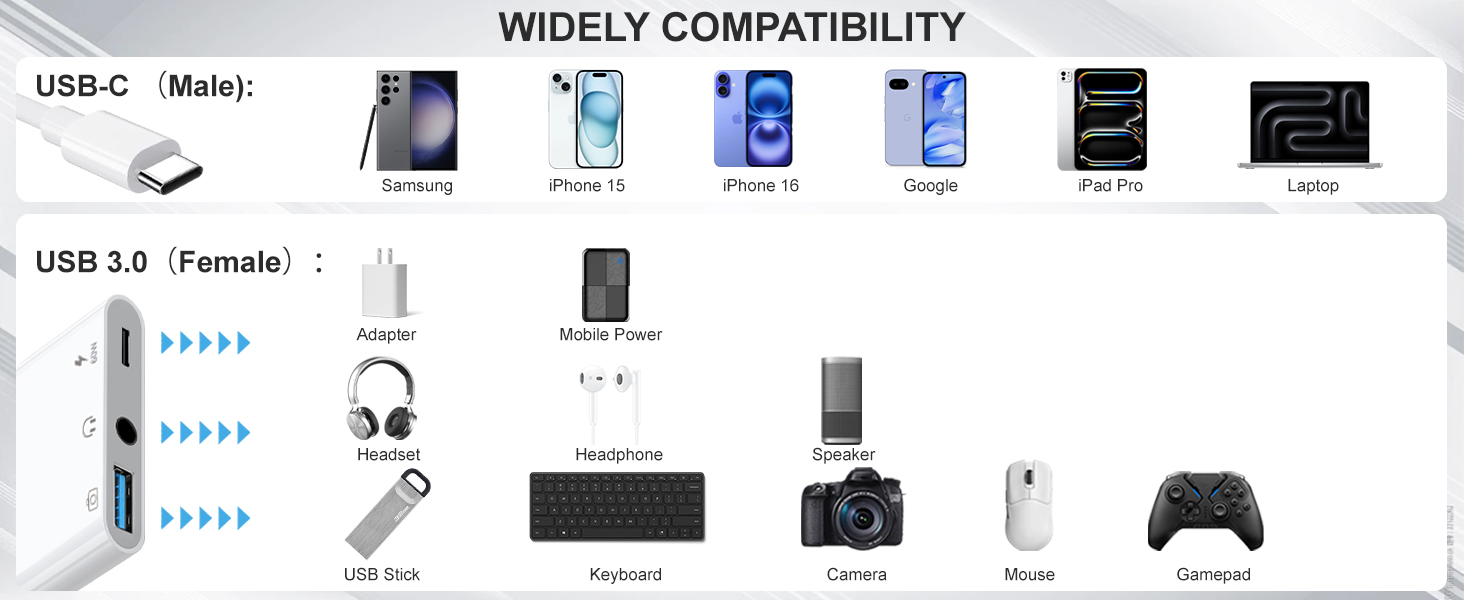 WIDELY COMPATIBILITY

USB-C （Male):

Samsung
iPhone 15
iPhone 16
Google
iPad Pro
Laptop

USB 3.0（Female）:

Adapter
Mobile Power
Headset
Headphone
Speaker
USB Stick
Keyboard
Camera
Mouse
Gamepad